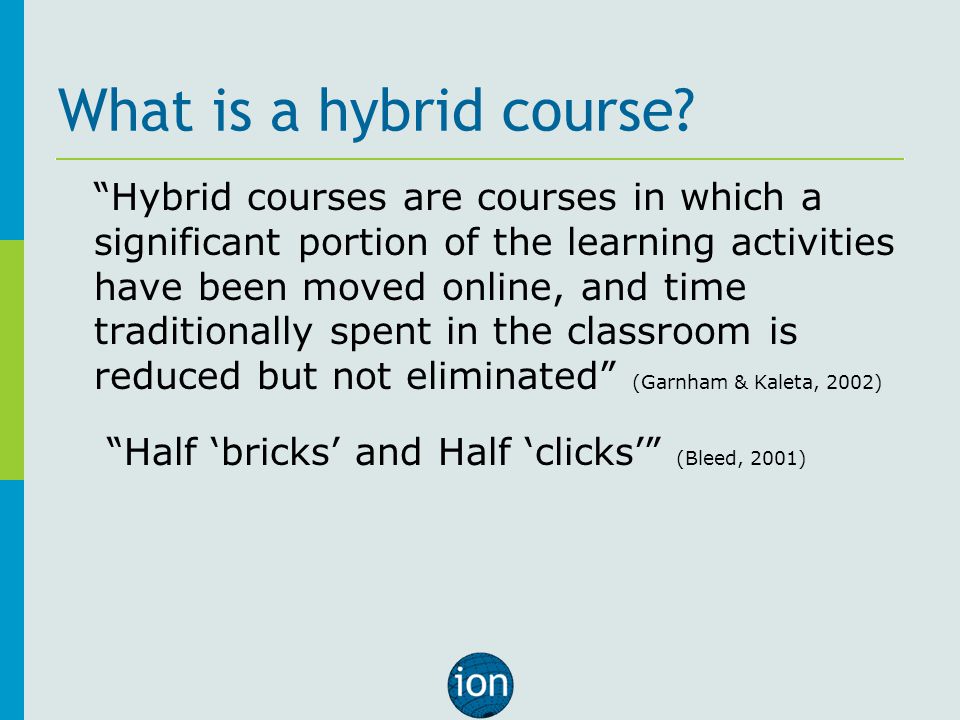 What is a hybrid course?

“Hybrid courses are courses in which a significant portion of the learning activities have been moved online, and time traditionally spent in the classroom is reduced but not eliminated” (Garnham & Kaleta, 2002)

“Half ‘bricks’ and Half ‘clicks’” (Bleed, 2001)

ion